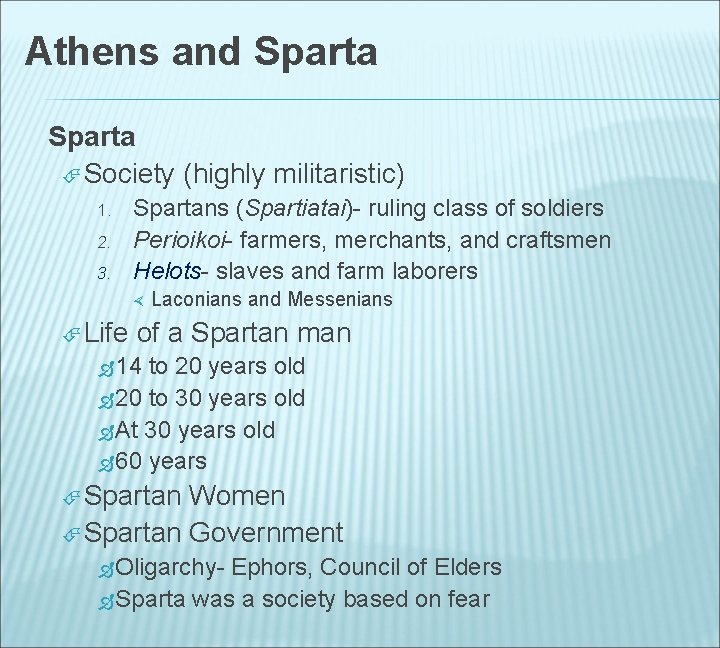 Athens and Sparta

Sparta

Society (highly militaristic)

1. Spartans (Spartiatai)- ruling class of soldiers
2. Perioikoi- farmers, merchants, and craftsmen
3. Helots- slaves and farm laborers

Laconians and Messenians

Life of a Spartan man

14 to 20 years old

20 to 30 years old

At 30 years old

60 years

Spartan Women

Spartan Government

Oligarchy- Ephors, Council of Elders

Sparta was a society based on fear